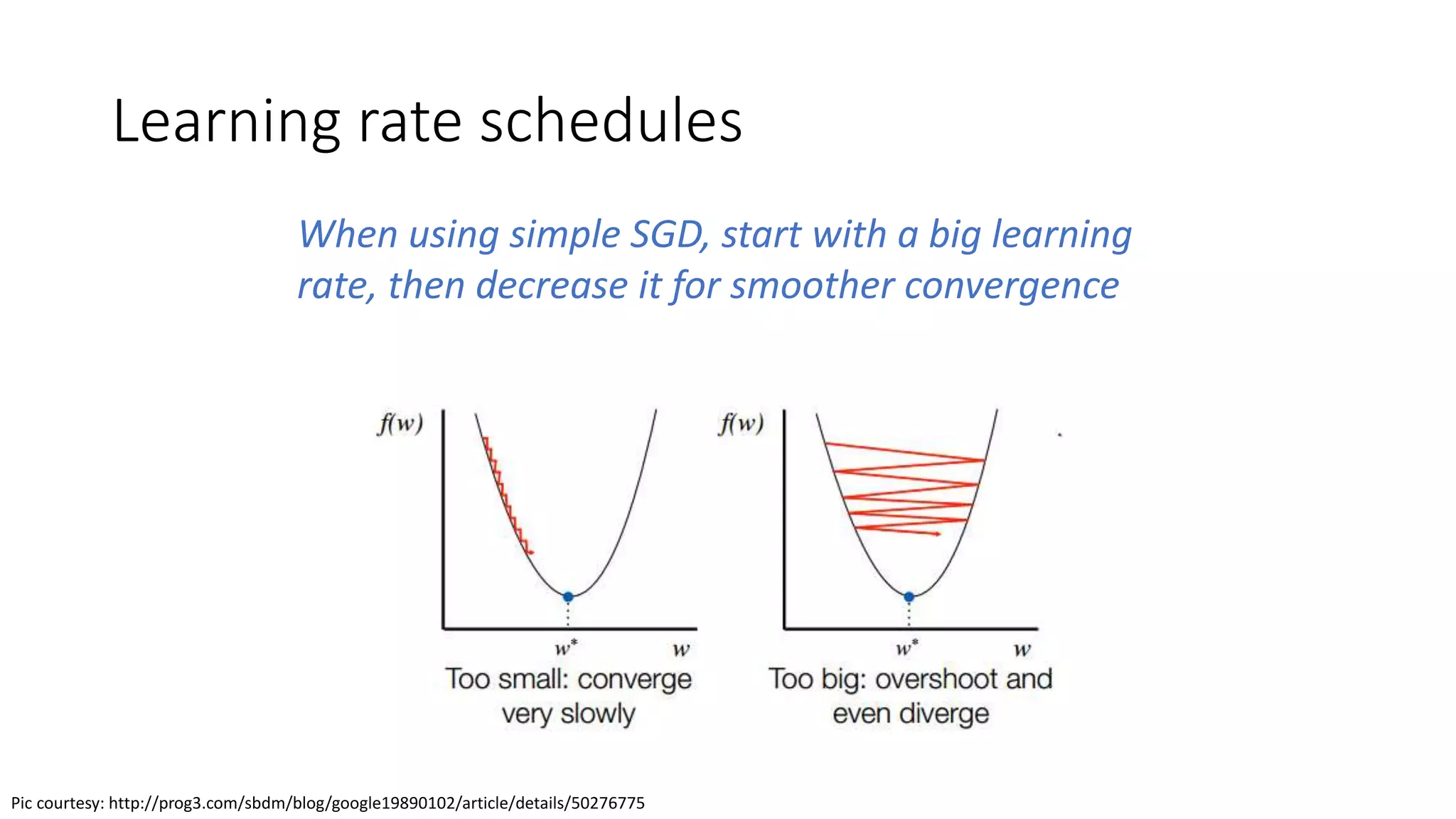 Learning rate schedules

When using simple SGD, start with a big learning rate, then decrease it for smoother convergence

$f(w)$

$w^*$ $w$

Too small: converge very slowly

$f(w)$

$w^*$ $w$

Too big: overshoot and even diverge

Pic courtesy: http://prog3.com/sbdm/blog/google19890102/article/details/50276775